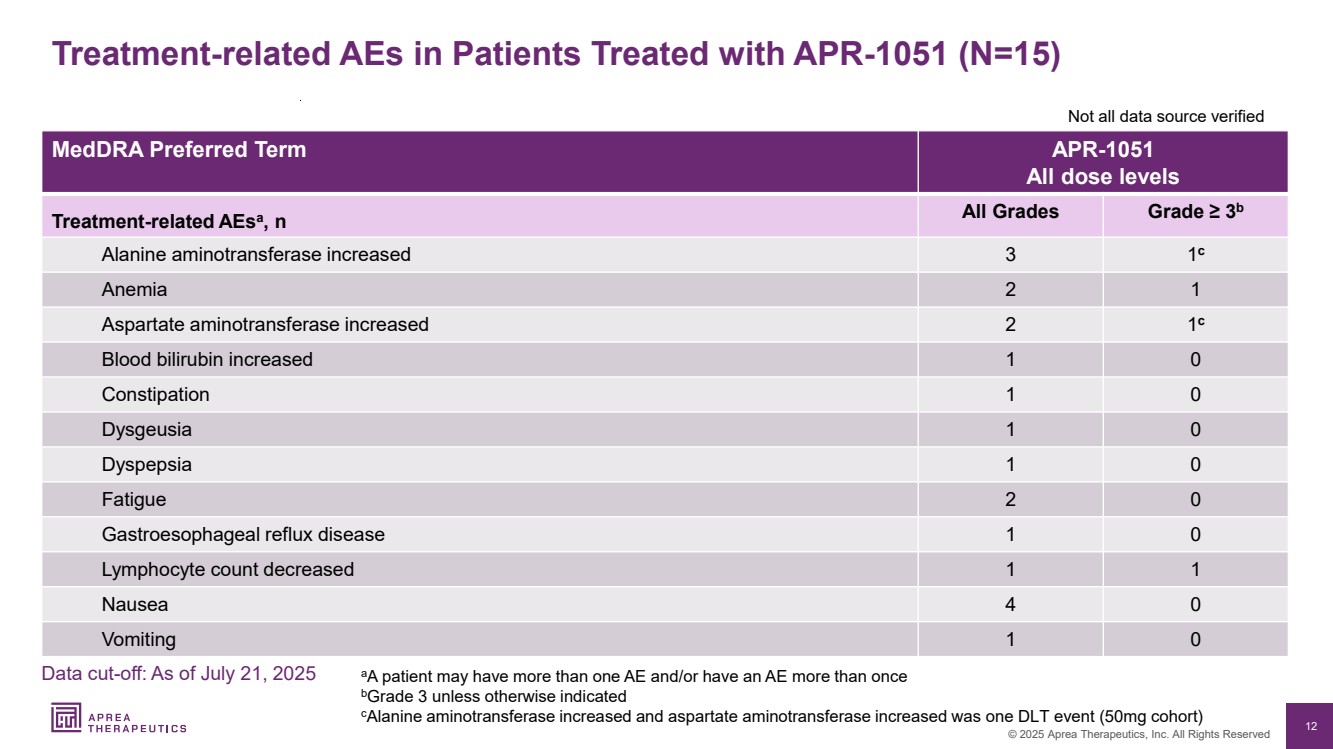 Treatment-related AEs in Patients Treated with APR-1051 (N=15)

Not all data source verified

| MedDRA Preferred Term | APR-1051 All dose levels | |
|---|---|---|
| Treatment-related AEs$^a$, n | All Grades | Grade ≥ 3$^b$ |
| Alanine aminotransferase increased | 3 | 1$^c$ |
| Anemia | 2 | 1 |
| Aspartate aminotransferase increased | 2 | 1$^c$ |
| Blood bilirubin increased | 1 | 0 |
| Constipation | 1 | 0 |
| Dysgeusia | 1 | 0 |
| Dyspepsia | 1 | 0 |
| Fatigue | 2 | 0 |
| Gastroesophageal reflux disease | 1 | 0 |
| Lymphocyte count decreased | 1 | 1 |
| Nausea | 4 | 0 |
| Vomiting | 1 | 0 |

Data cut-off: As of July 21, 2025

$^a$A patient may have more than one AE and/or have an AE more than once
$^b$Grade 3 unless otherwise indicated
$^c$Alanine aminotransferase increased and aspartate aminotransferase increased was one DLT event (50mg cohort)

APREA THERAPEUTICS

© 2025 Aprea Therapeutics, Inc. All Rights Reserved

12